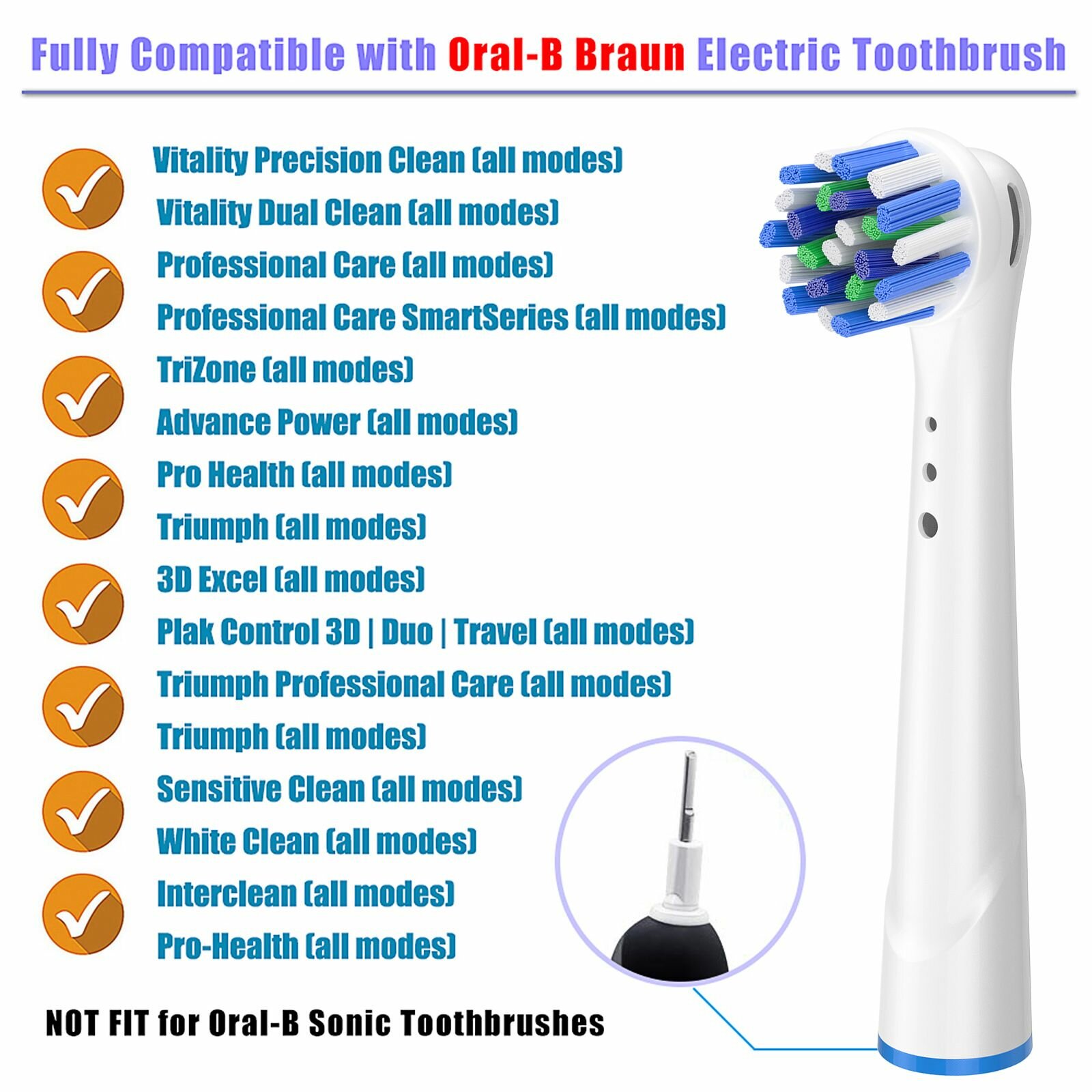 Fully Compatible with Oral-B Braun Electric Toothbrush

Vitality Precision Clean (all modes)
Vitality Dual Clean (all modes)
Professional Care (all modes)
Professional Care SmartSeries (all modes)
TriZone (all modes)
Advance Power (all modes)
Pro Health (all modes)
Triumph (all modes)
3D Excel (all modes)
Plak Control 3D | Duo | Travel (all modes)
Triumph Professional Care (all modes)
Triumph (all modes)
Sensitive Clean (all modes)
White Clean (all modes)
Interclean (all modes)
Pro-Health (all modes)

NOT FIT for Oral-B Sonic Toothbrushes